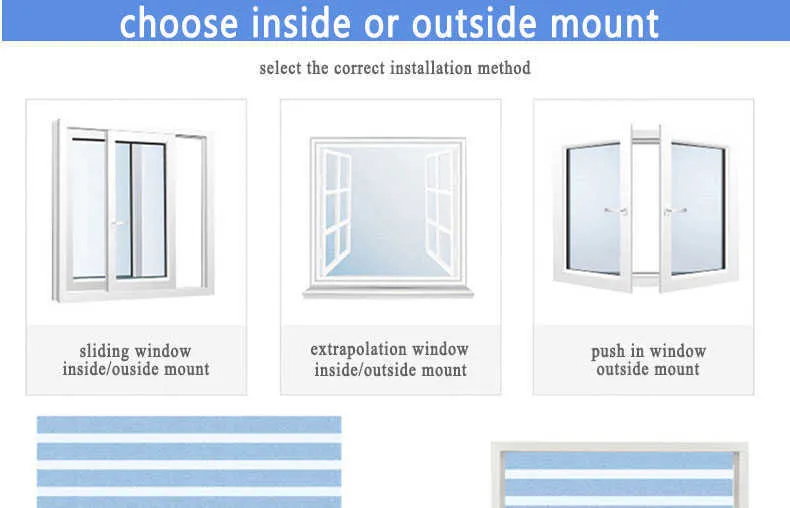 choose inside or outside mount

select the correct installation method

sliding window
inside/ouside mount

extrapolation window
inside/outside mount

push in window
outside mount